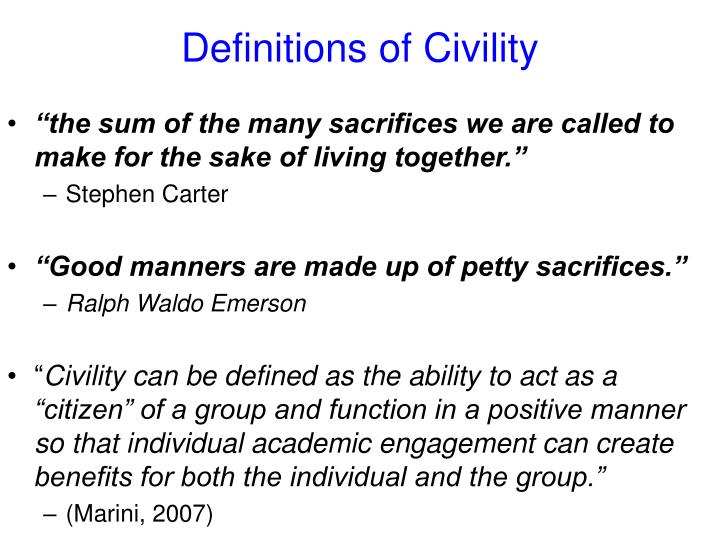 Definitions of Civility

• "the sum of the many sacrifices we are called to make for the sake of living together."
- Stephen Carter

• "Good manners are made up of petty sacrifices."
- Ralph Waldo Emerson

• "Civility can be defined as the ability to act as a "citizen" of a group and function in a positive manner so that individual academic engagement can create benefits for both the individual and the group."
- (Marini, 2007)